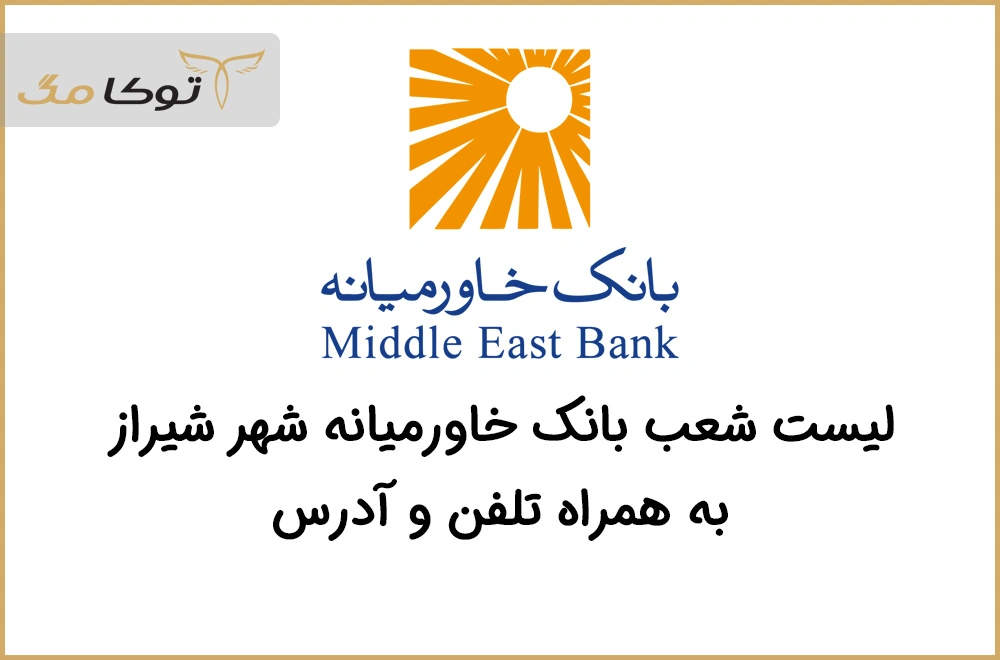 توکا مگ

بانک خاورمیانه
Middle East Bank

لیست شعب بانک خاورمیانه شهر شیراز
به همراه تلفن و آدرس